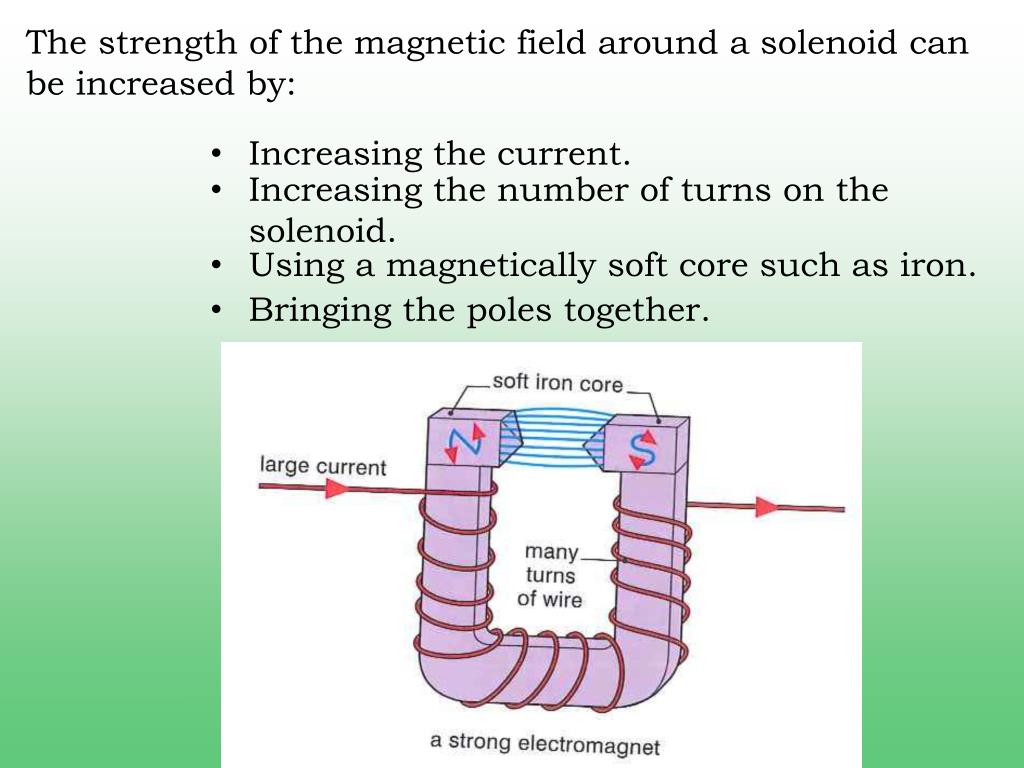 The strength of the magnetic field around a solenoid can be increased by:

• Increasing the current.
• Increasing the number of turns on the solenoid.
• Using a magnetically soft core such as iron.
• Bringing the poles together.

soft iron core
N
S
large current
many turns of wire
a strong electromagnet